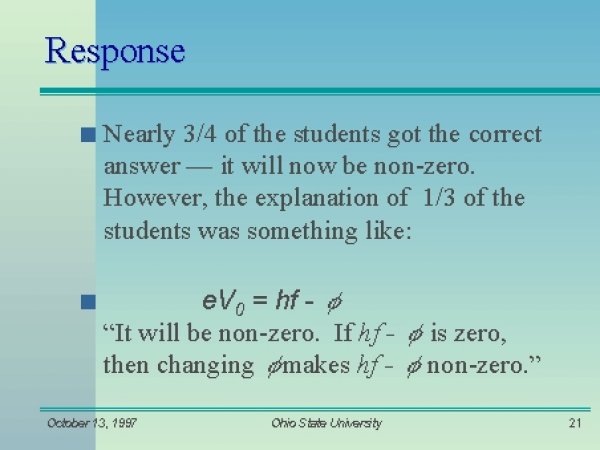 Response

Nearly 3/4 of the students got the correct answer — it will now be non-zero. However, the explanation of 1/3 of the students was something like:

$eV_0 = hf - \phi$
“It will be non-zero. If $hf - \phi$ is zero, then changing $\phi$ makes $hf - \phi$ non-zero.”

October 13, 1997

Ohio State University

21